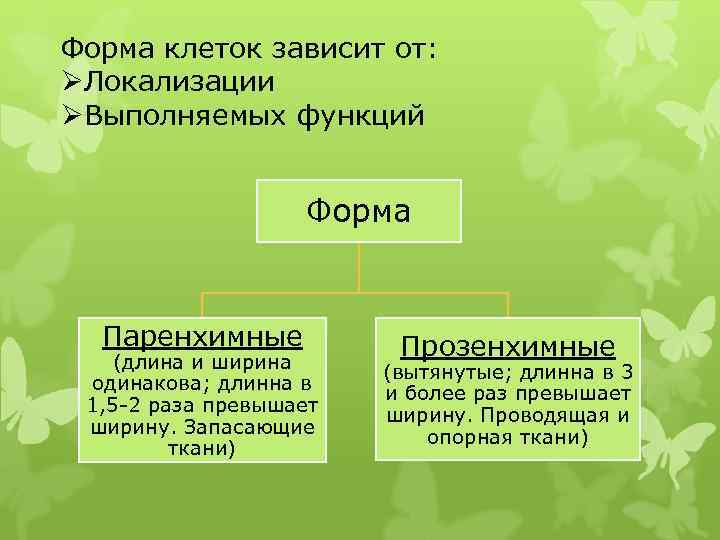 Форма клеток зависит от:
➢Локализации
➢Выполняемых функций

Форма

Паренхимные
(длина и ширина одинакова; длинна в 1,5-2 раза превышает ширину. Запасающие ткани)

Прозенхимные
(вытянутые; длинна в 3 и более раз превышает ширину. Проводящая и опорная ткани)